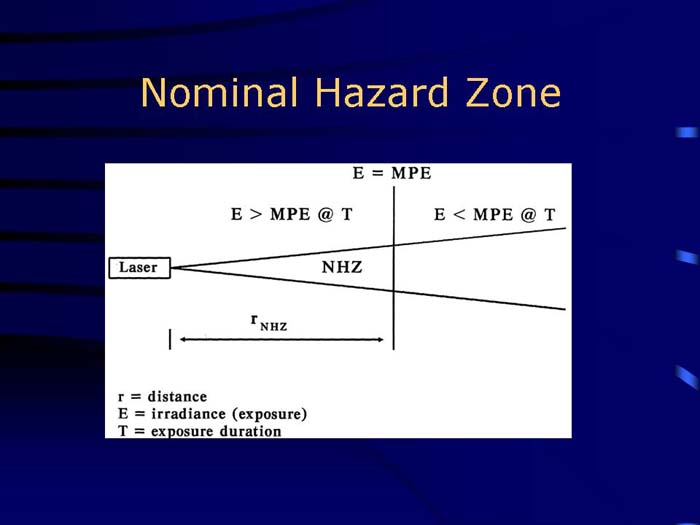 Nominal Hazard Zone

E = MPE

E > MPE @ T

E < MPE @ T

Laser

NHZ

$r_{NHZ}$

r = distance
E = irradiance (exposure)
T = exposure duration